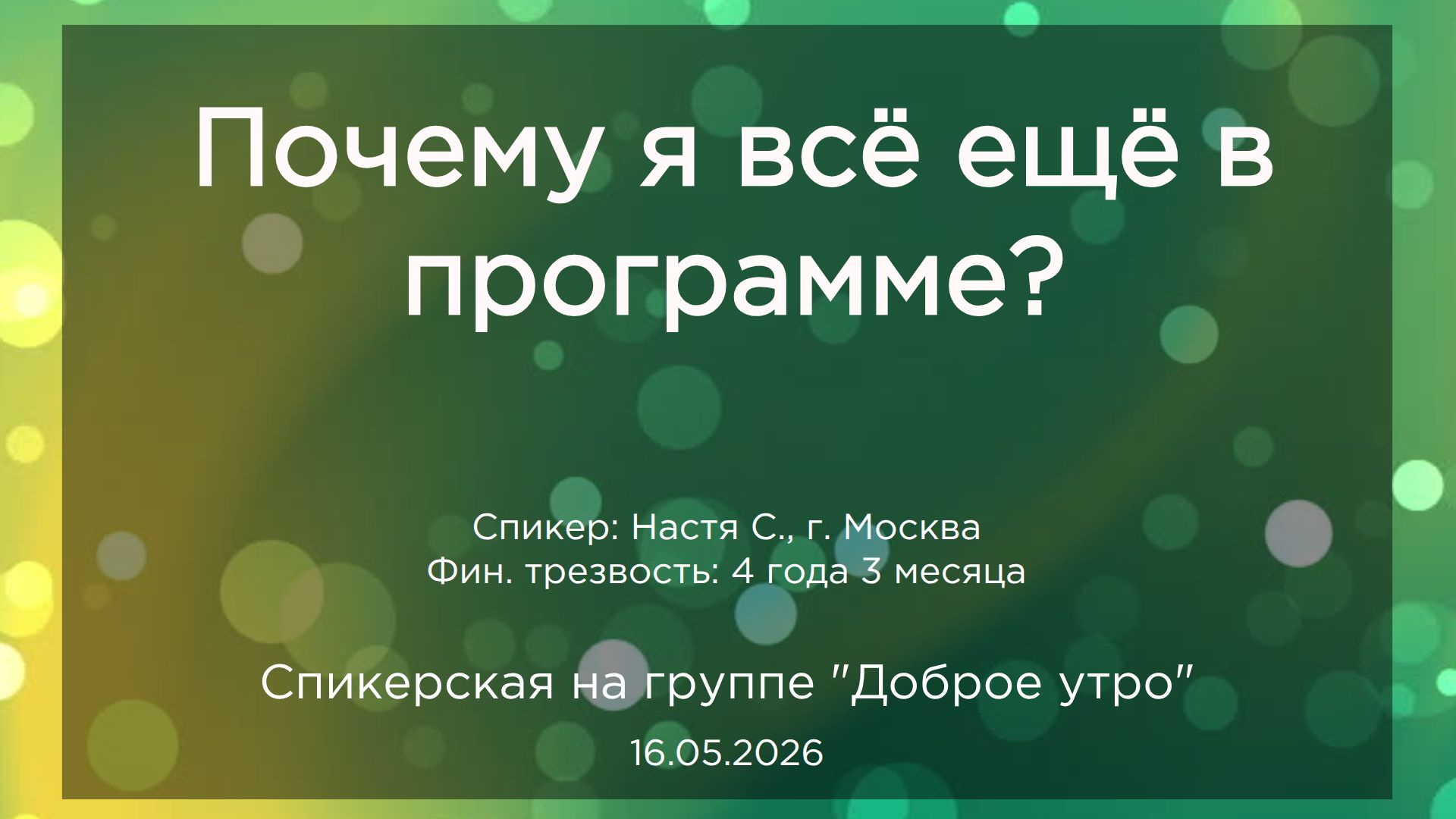 Почему я всё ещё в программе?

Спикер: Настя С., г. Москва
Фин. трезвость: 4 года 3 месяца

Спикерская на группе "Доброе утро"

16.05.2026